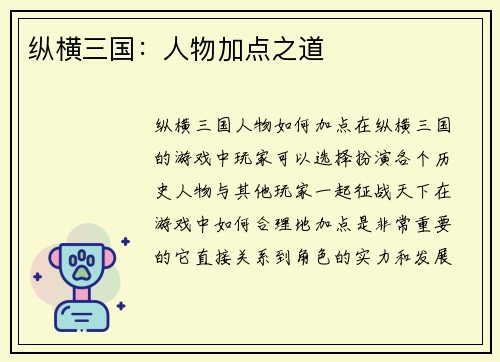 纵横三国：人物加点之道

纵横三国人物如何加点在纵横三国的游戏中玩家可以选择扮演各个历史人物与其他玩家一起征战天下在游戏中如何合理地加点是非常重要的它直接关系到角色的实力和发展